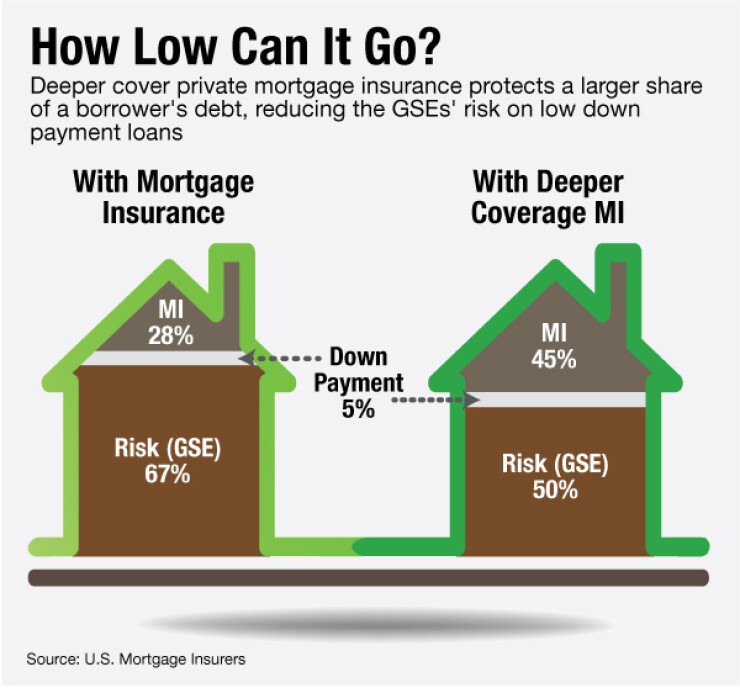 How Low Can It Go?

Deeper cover private mortgage insurance protects a larger share of a borrower's debt, reducing the GSEs' risk on low down payment loans

With Mortgage Insurance

MI
28%

Risk (GSE)
67%

Down Payment
5%

With Deeper Coverage MI

MI
45%

Risk (GSE)
50%

Source: U.S. Mortgage Insurers